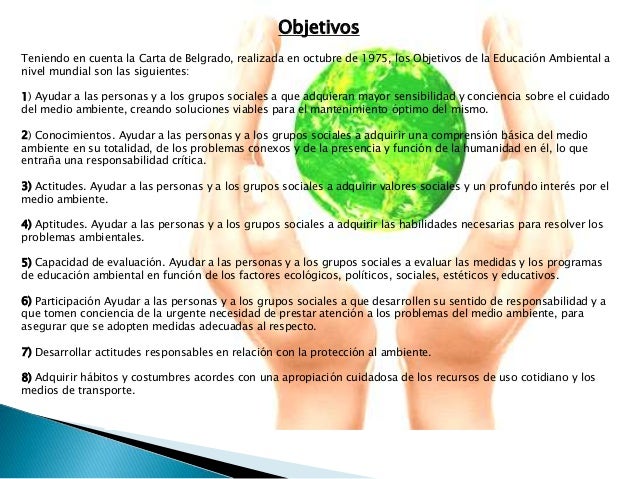 Objetivos

Teniendo en cuenta la Carta de Belgrado, realizada en octubre de 1975, los Objetivos de la Educación Ambiental a nivel mundial son las siguientes:

1) Ayudar a las personas y a los grupos sociales a que adquieran mayor sensibilidad y conciencia sobre el cuidado del medio ambiente, creando soluciones viables para el mantenimiento óptimo del mismo.

2) Conocimientos. Ayudar a las personas y a los grupos sociales a adquirir una comprensión básica del medio ambiente en su totalidad, de los problemas conexos y de la presencia y función de la humanidad en él, lo que entraña una responsabilidad crítica.

3) Actitudes. Ayudar a las personas y a los grupos sociales a adquirir valores sociales y un profundo interés por el medio ambiente.

4) Aptitudes. Ayudar a las personas y a los grupos sociales a adquirir las habilidades necesarias para resolver los problemas ambientales.

5) Capacidad de evaluación. Ayudar a las personas y a los grupos sociales a evaluar las medidas y los programas de educación ambiental en función de los factores ecológicos, políticos, sociales, estéticos y educativos.

6) Participación Ayudar a las personas y a los grupos sociales a que desarrollen su sentido de responsabilidad y a que tomen conciencia de la urgente necesidad de prestar atención a los problemas del medio ambiente, para asegurar que se adopten medidas adecuadas al respecto.

7) Desarrollar actitudes responsables en relación con la protección al ambiente.

8) Adquirir hábitos y costumbres acordes con una apropiación cuidadosa de los recursos de uso cotidiano y los medios de transporte.